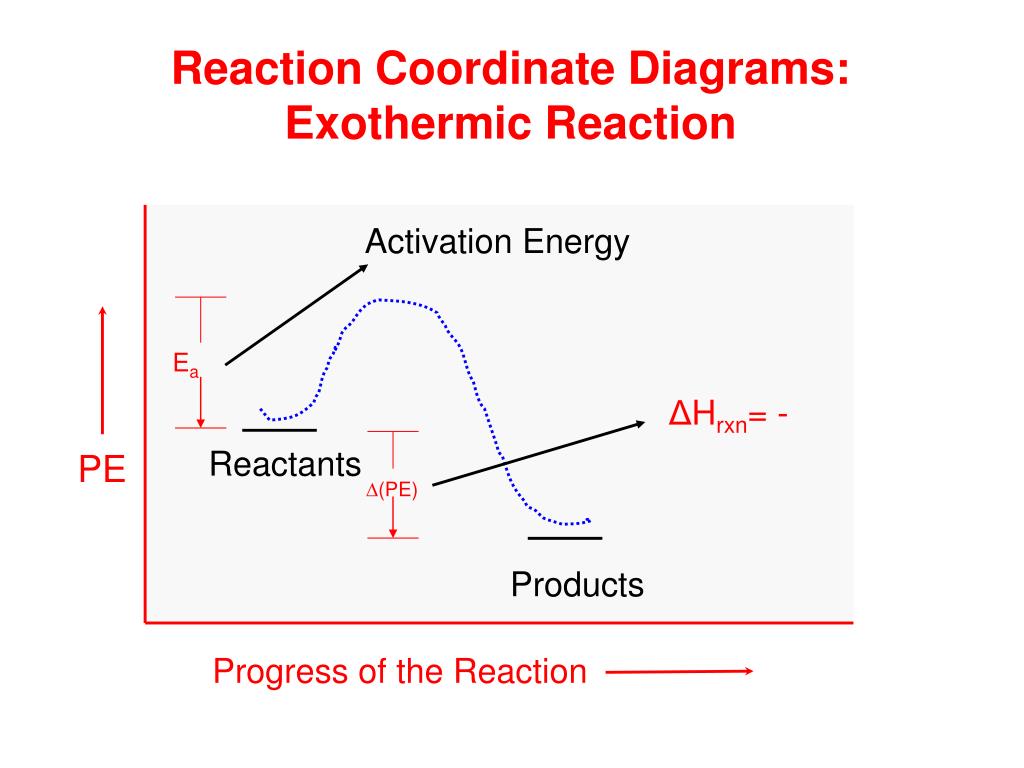 Reaction Coordinate Diagrams: Exothermic Reaction

Activation Energy

$E_a$

$\Delta H_{rxn}$= -

PE

Reactants

$\Delta$(PE)

Products

Progress of the Reaction